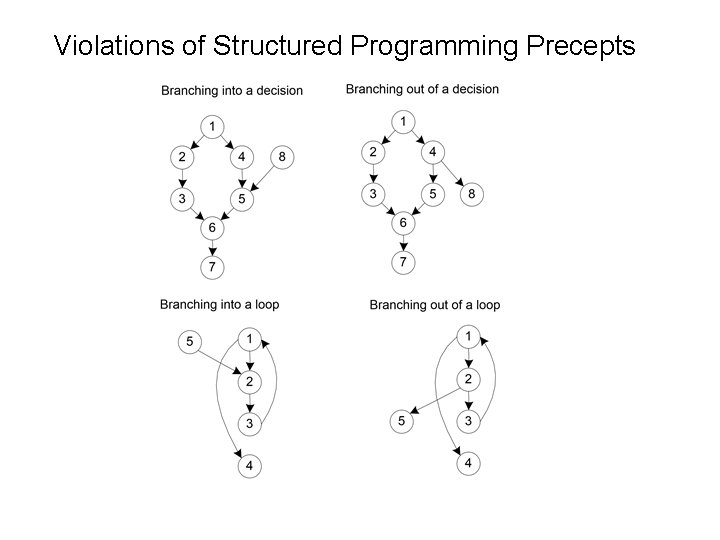 Violations of Structured Programming Precepts

Branching into a decision

1
2 4 8
3 5
6
7

Branching out of a decision

1
2 4
3 5 8
6
7

Branching into a loop

5 1
2
3
4

Branching out of a loop

1
2
5 3
4